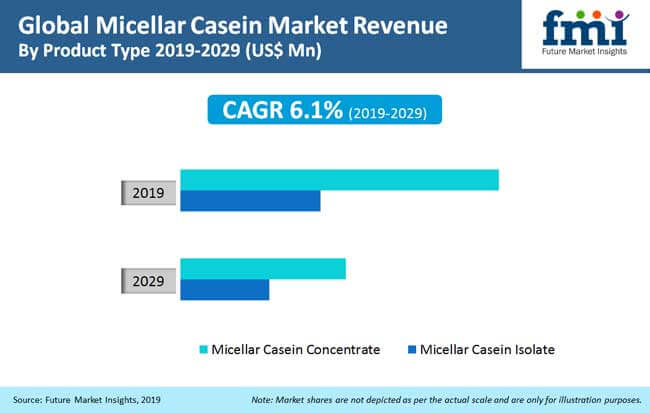 Global Micellar Casein Market Revenue By Product Type 2019-2029 (US$ Mn)

fmi
Future Market Insights

CAGR 6.1% (2019-2029)

2019

2029

Micellar Casein Concentrate
Micellar Casein Isolate

Source: Future Market Insights, 2019

Note: Market shares are not depicted as per the actual scale and are only for illustration purposes.